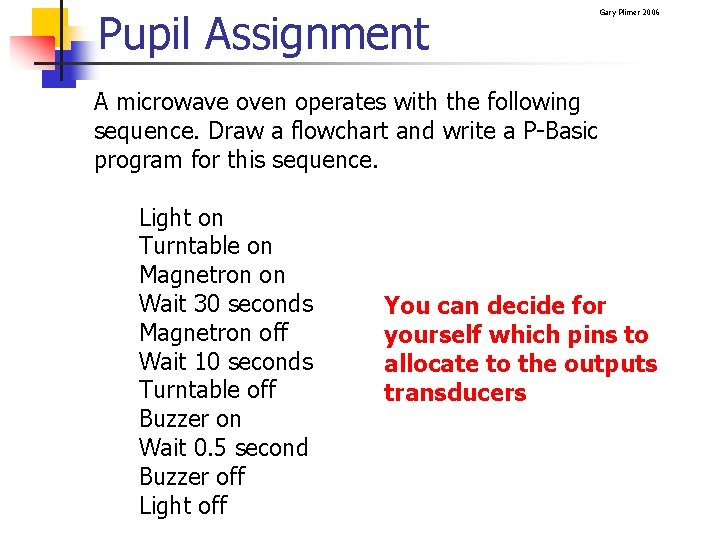 Pupil Assignment

Gary Plimer 2006

A microwave oven operates with the following sequence. Draw a flowchart and write a P-Basic program for this sequence.

Light on
Turntable on
Magnetron on
Wait 30 seconds
Magnetron off
Wait 10 seconds
Turntable off
Buzzer on
Wait 0.5 second
Buzzer off
Light off

You can decide for yourself which pins to allocate to the outputs transducers